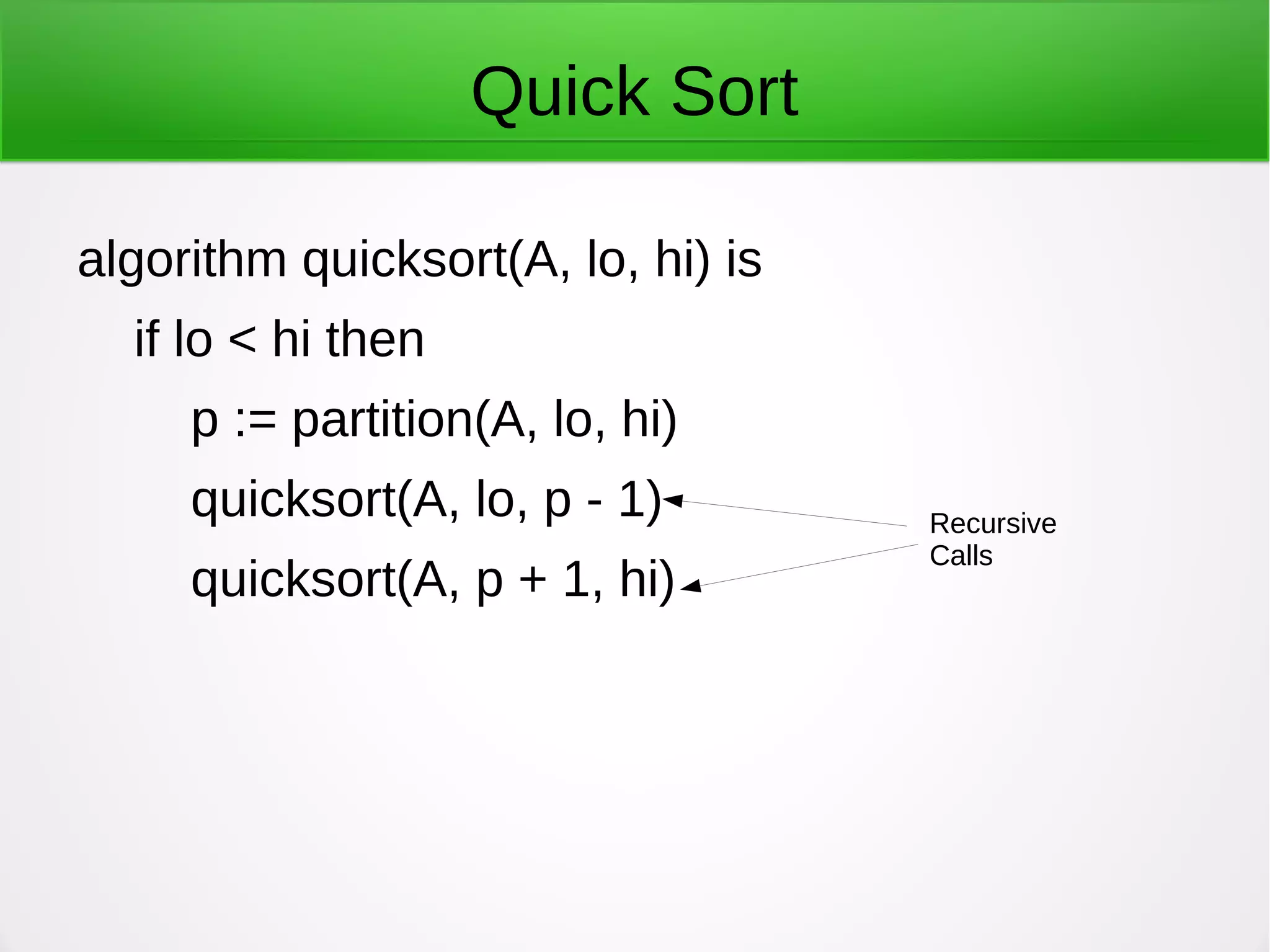 Quick Sort

algorithm quicksort(A, lo, hi) is

if lo < hi then

p := partition(A, lo, hi)

quicksort(A, lo, p - 1)

quicksort(A, p + 1, hi)

Recursive Calls